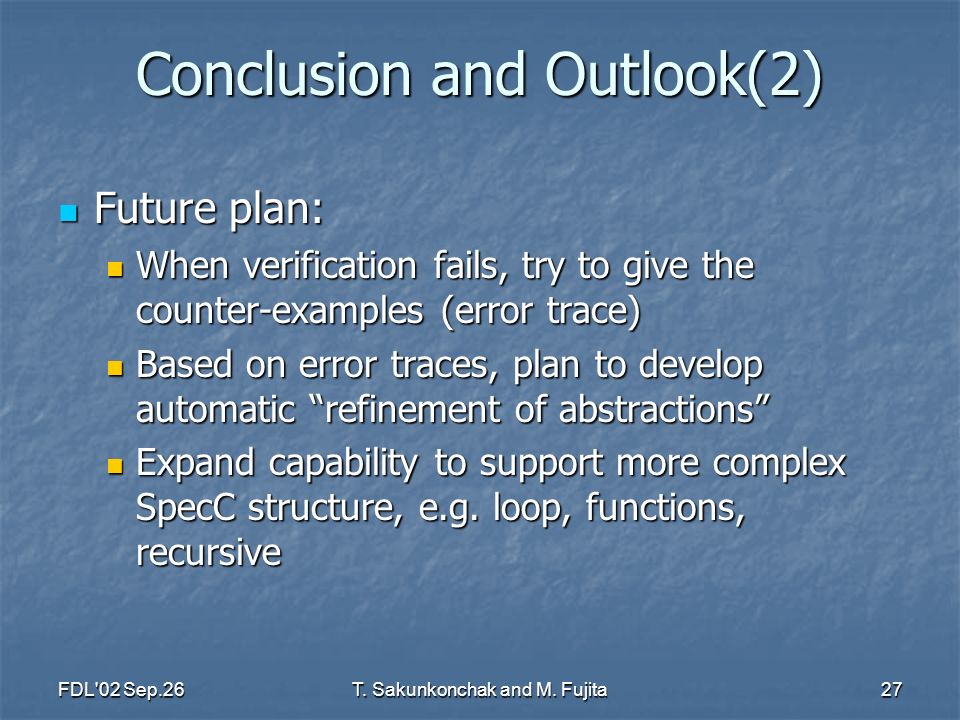 Conclusion and Outlook(2)

Future plan:

When verification fails, try to give the counter-examples (error trace)

Based on error traces, plan to develop automatic “refinement of abstractions”

Expand capability to support more complex SpecC structure, e.g. loop, functions, recursive

FDL'02 Sep.26

T. Sakunkonchak and M. Fujita

27